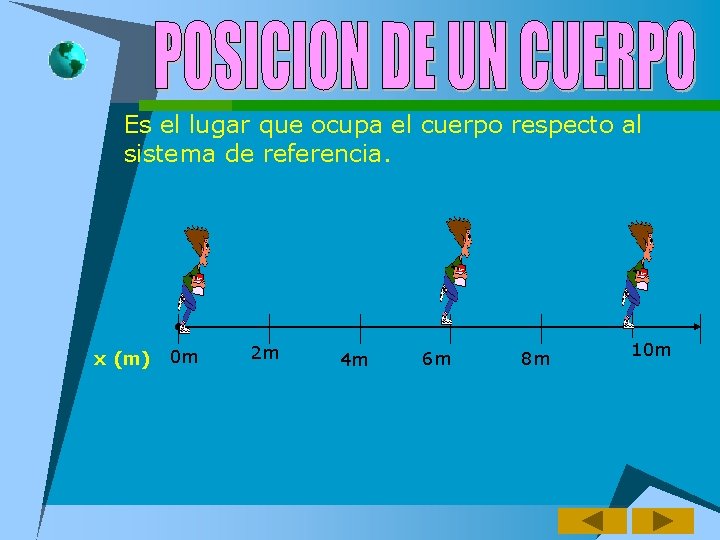 POSICION DE UN CUERPO

Es el lugar que ocupa el cuerpo respecto al sistema de referencia.

x (m) 0m 2m 4m 6m 8m 10m